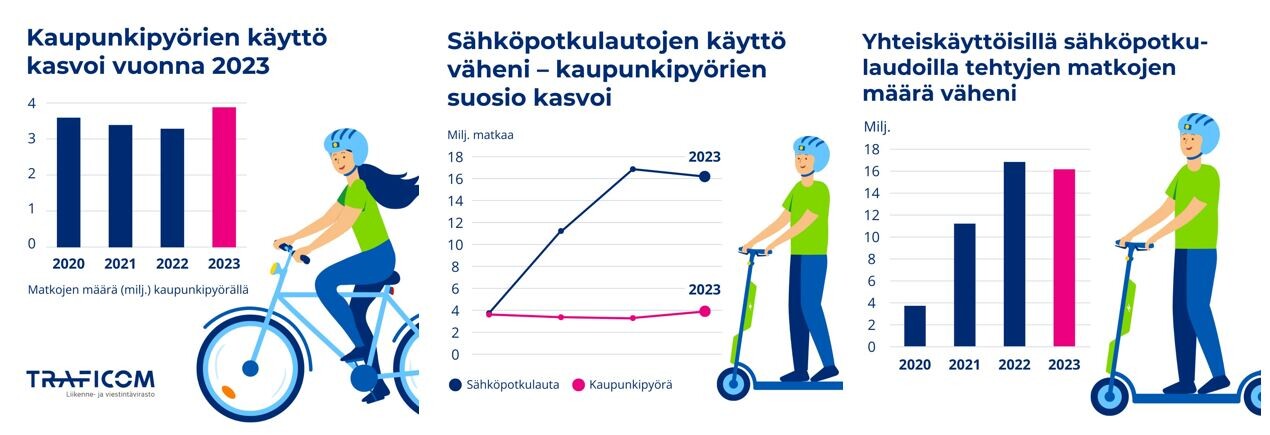 Kaupunkipyörien käyttö kasvoi vuonna 2023

4
3
2
1
0

2020 2021 2022 2023

Matkojen määrä (milj.) kaupunkipyörällä

TRAFICOM
Liikenne- ja viestintävirasto

Sähköpotkulautojen käyttö väheni – kaupunkipyörien suosio kasvoi

Milj. matkaa

18
16
14
12
10
8
6
4
2
0

2023

2023

Sähköpotkulauta Kaupunkipyörä

Yhteiskäyttöisillä sähköpotkulaudoilla tehtyjen matkojen määrä väheni

Milj.

18
16
14
12
10
8
6
4
2
0

2020 2021 2022 2023